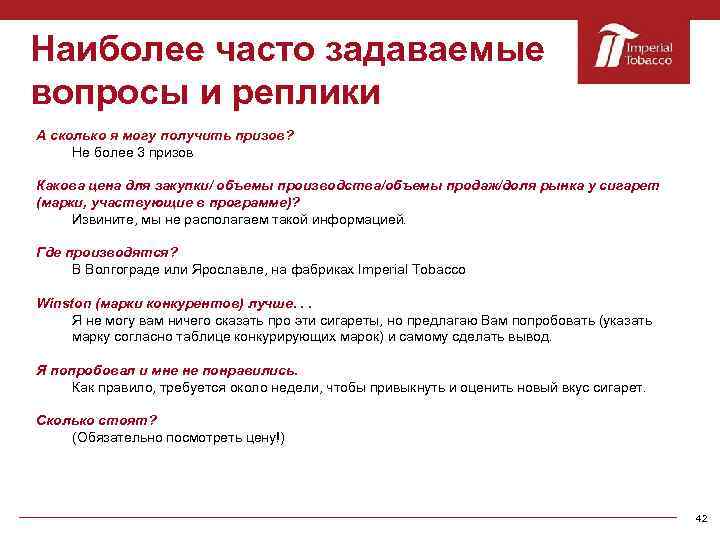 Наиболее часто задаваемые вопросы и реплики

Imperial Tobacco

А сколько я могу получить призов?
Не более 3 призов

Какова цена для закупки/ объемы производства/объемы продаж/доля рынка у сигарет (марки, участвующие в программе)?
Извините, мы не располагаем такой информацией.

Где производятся?
В Волгограде или Ярославле, на фабриках Imperial Tobacco

Winston (марки конкурентов) лучше. . .
Я не могу вам ничего сказать про эти сигареты, но предлагаю Вам попробовать (указать марку согласно таблице конкурирующих марок) и самому сделать вывод.

Я попробовал и мне не понравились.
Как правило, требуется около недели, чтобы привыкнуть и оценить новый вкус сигарет.

Сколько стоят?
(Обязательно посмотреть цену!)

42